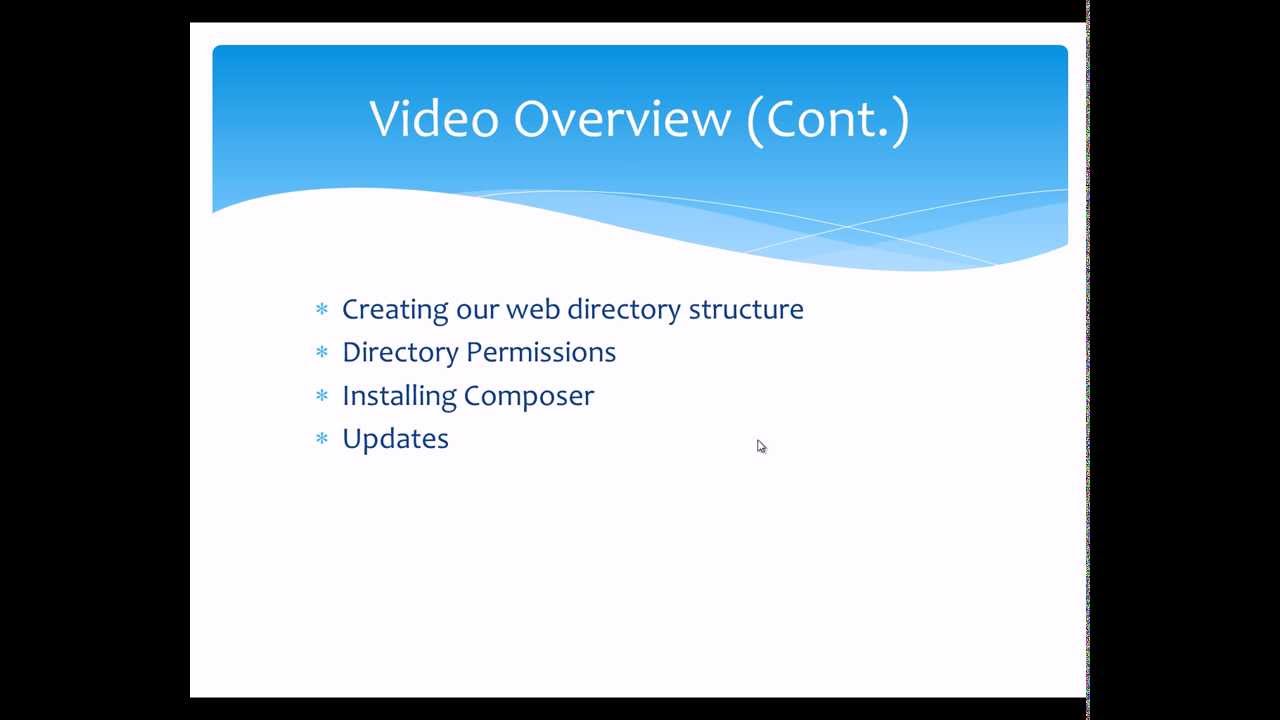 Video Overview (Cont.)

* Creating our web directory structure
* Directory Permissions
* Installing Composer
* Updates